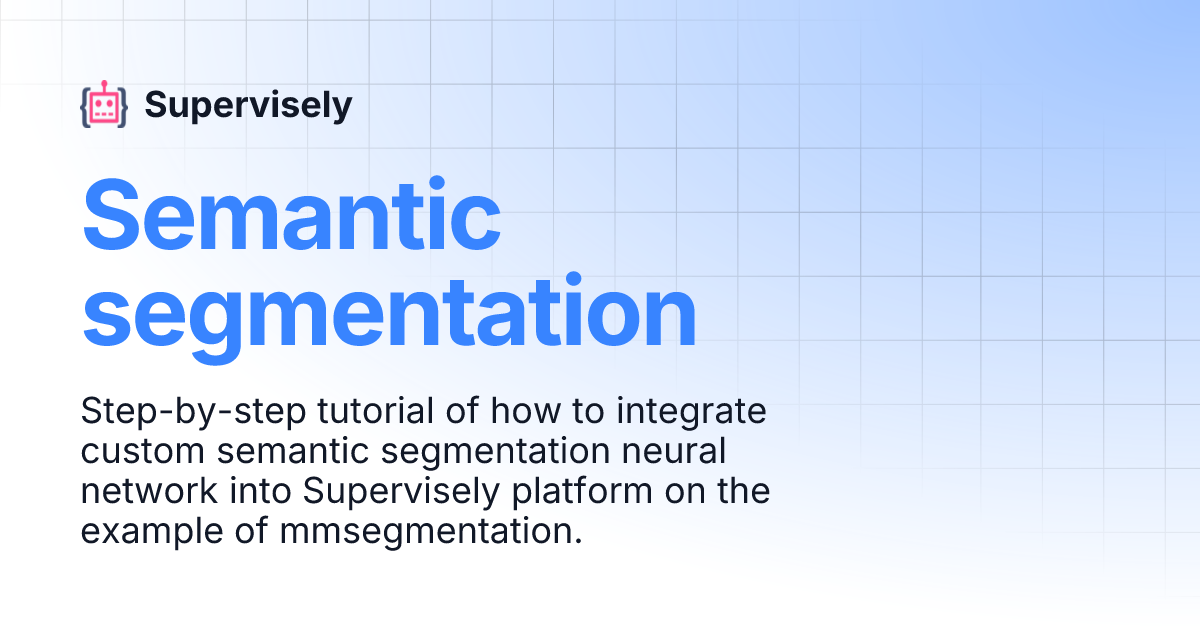 Supervisely

Semantic segmentation

Step-by-step tutorial of how to integrate custom semantic segmentation neural network into Supervisely platform on the example of mmsegmentation.